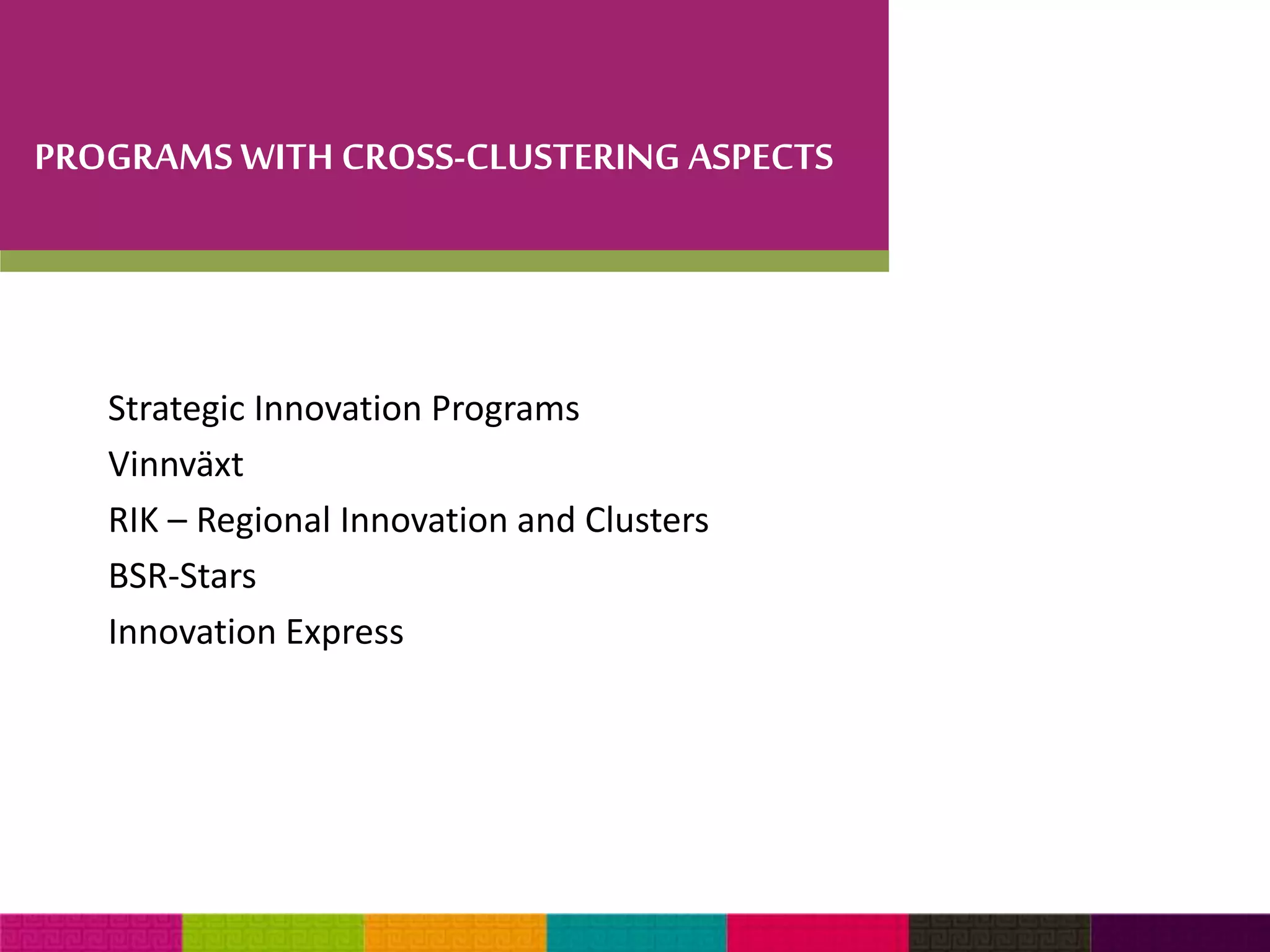 PROGRAMS WITH CROSS-CLUSTERING ASPECTS

Strategic Innovation Programs
Vinnväxt
RIK – Regional Innovation and Clusters
BSR-Stars
Innovation Express